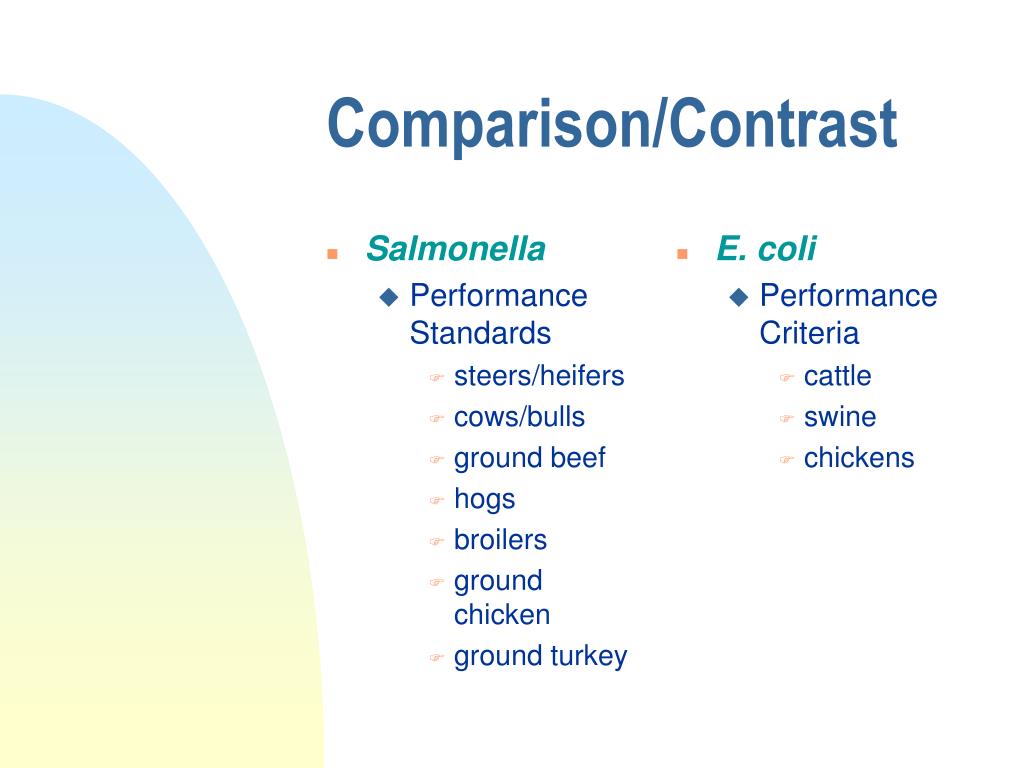 Comparison/Contrast

Salmonella

Performance Standards

steers/heifers

cows/bulls

ground beef

hogs

broilers

ground chicken

ground turkey

E. coli

Performance Criteria

cattle

swine

chickens